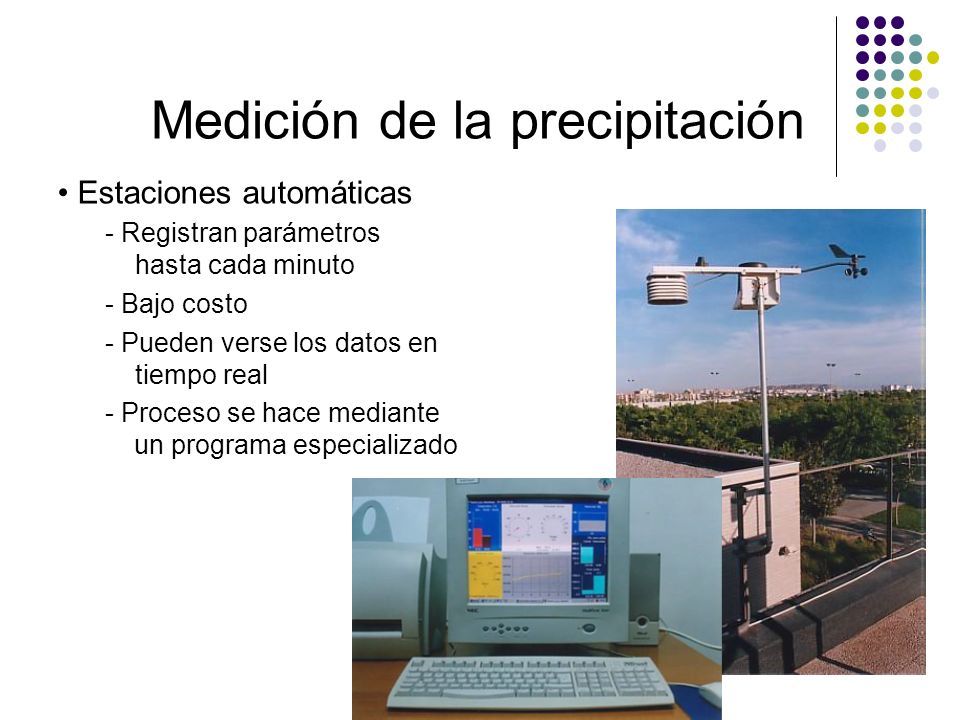 Medición de la precipitación

• Estaciones automáticas

- Registran parámetros hasta cada minuto

- Bajo costo

- Pueden verse los datos en tiempo real

- Proceso se hace mediante un programa especializado